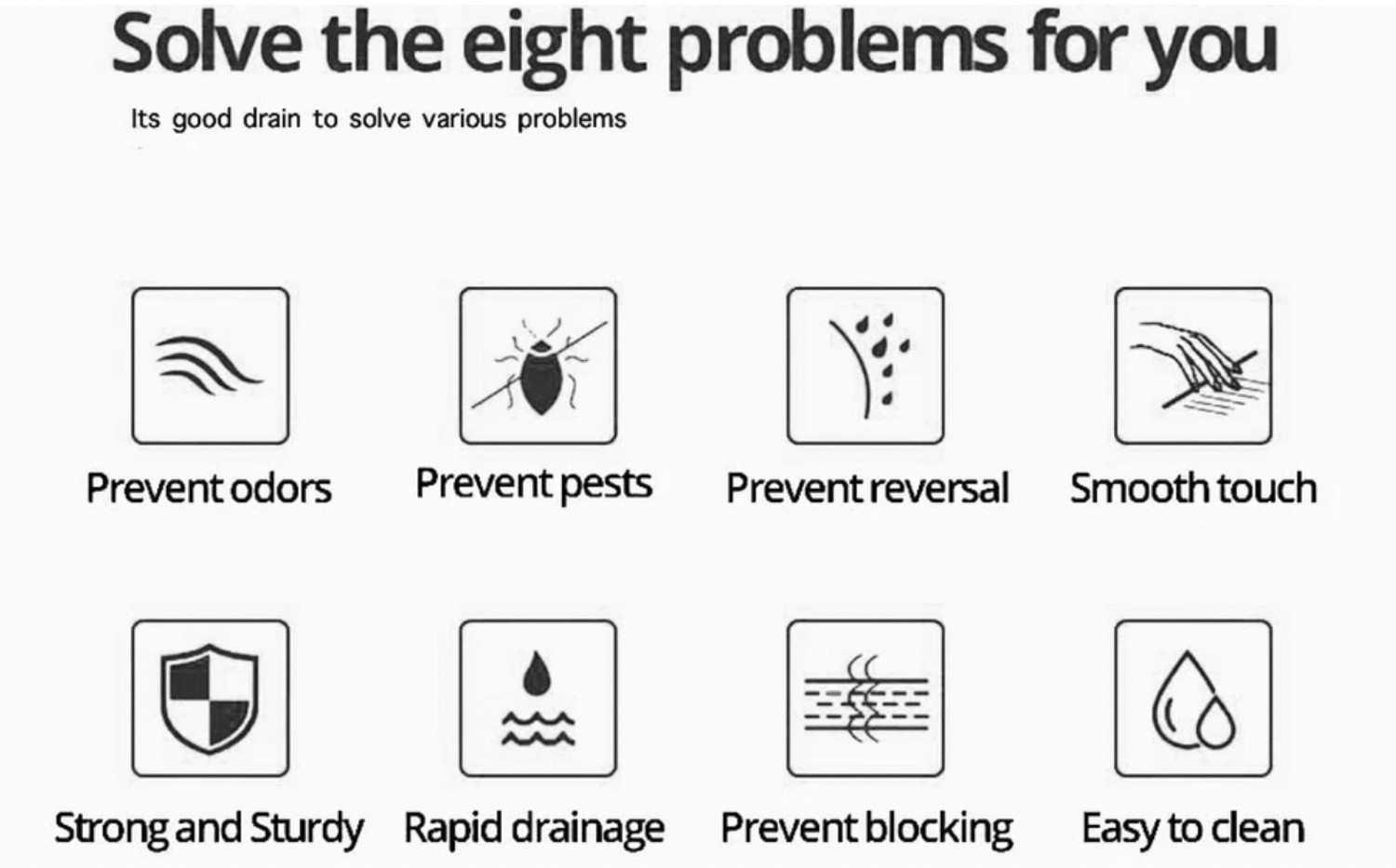 Solve the eight problems for you

Its good drain to solve various problems

Prevent odors

Prevent pests

Prevent reversal

Smooth touch

Strong and Sturdy

Rapid drainage

Prevent blocking

Easy to clean